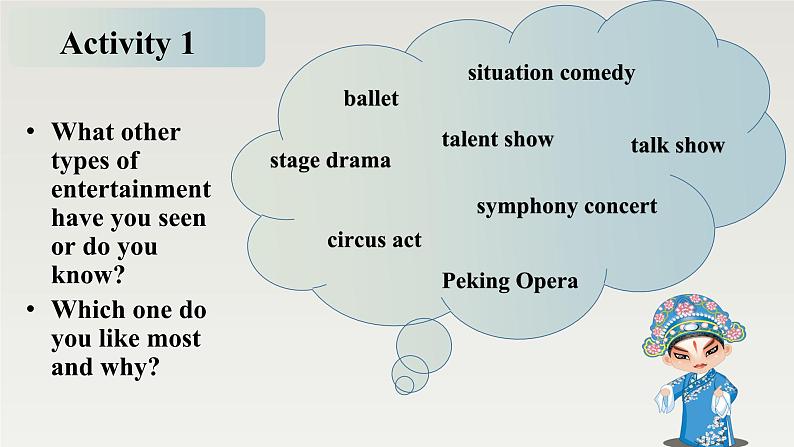 Activity 1

• What other types of entertainment have you seen or do you know?
• Which one do you like most and why?

situation comedy
ballet
talent show
talk show
stage drama
symphony concert
circus act
Peking Opera